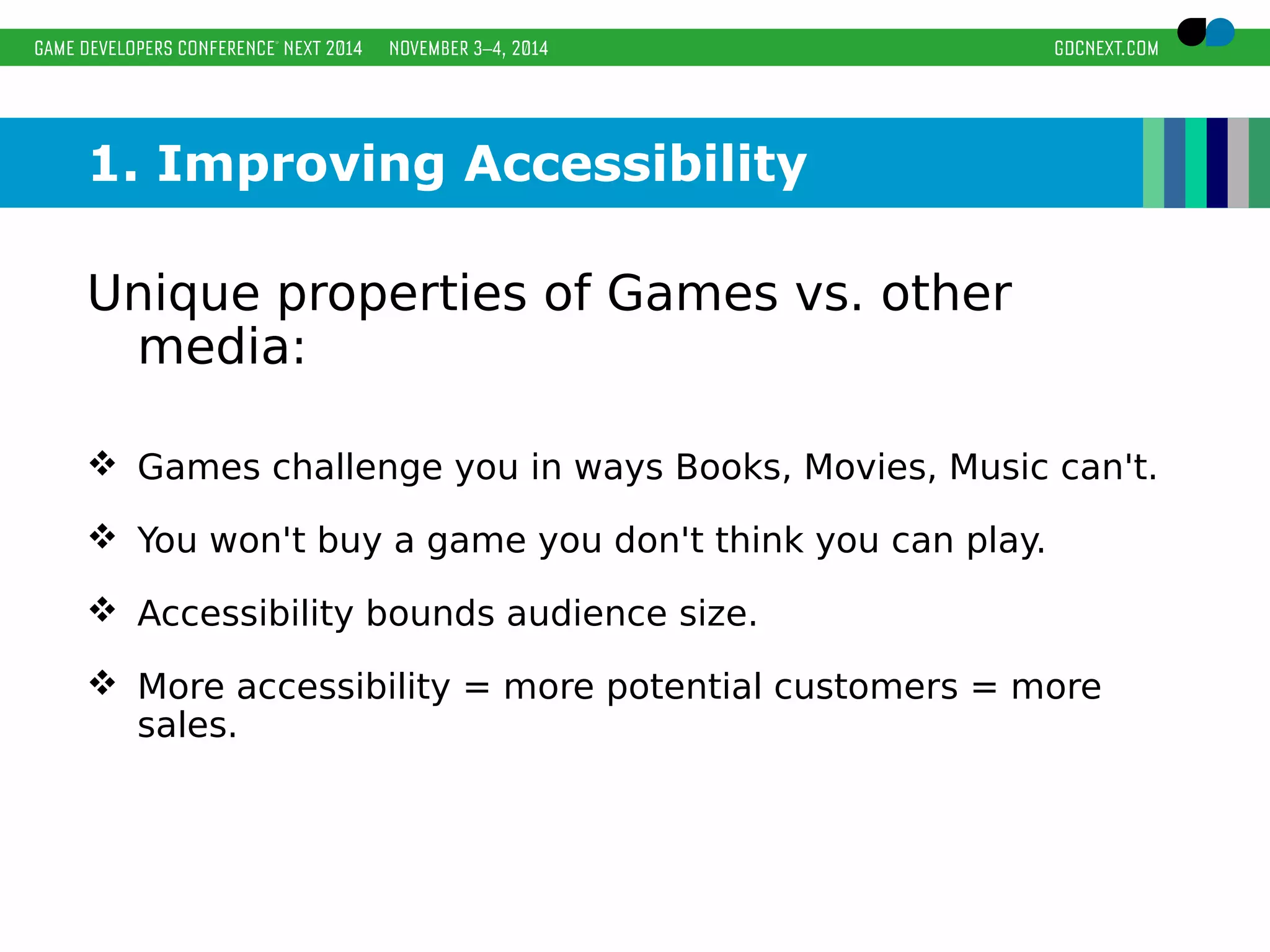 GAME DEVELOPERS CONFERENCE® NEXT 2014 NOVEMBER 3–4, 2014 GDCNEXT.COM

1. Improving Accessibility

Unique properties of Games vs. other media:

❖ Games challenge you in ways Books, Movies, Music can't.

❖ You won't buy a game you don't think you can play.

❖ Accessibility bounds audience size.

❖ More accessibility = more potential customers = more sales.